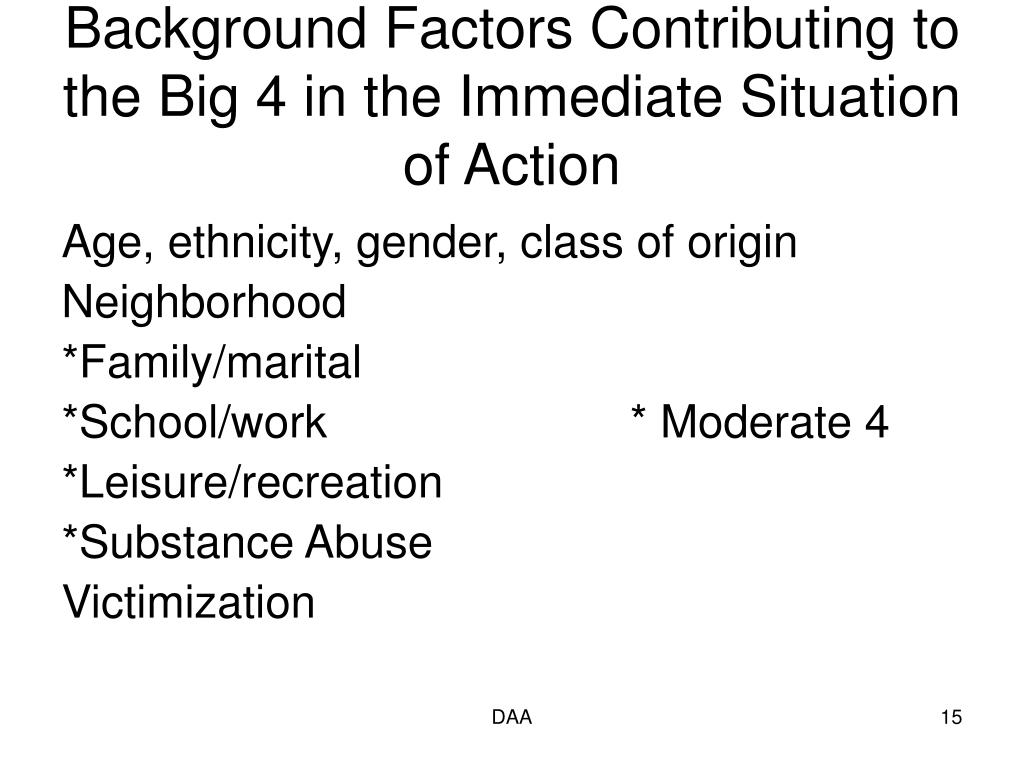 Background Factors Contributing to the Big 4 in the Immediate Situation of Action

Age, ethnicity, gender, class of origin
Neighborhood
*Family/marital
*School/work * Moderate 4
*Leisure/recreation
*Substance Abuse
Victimization

DAA

15